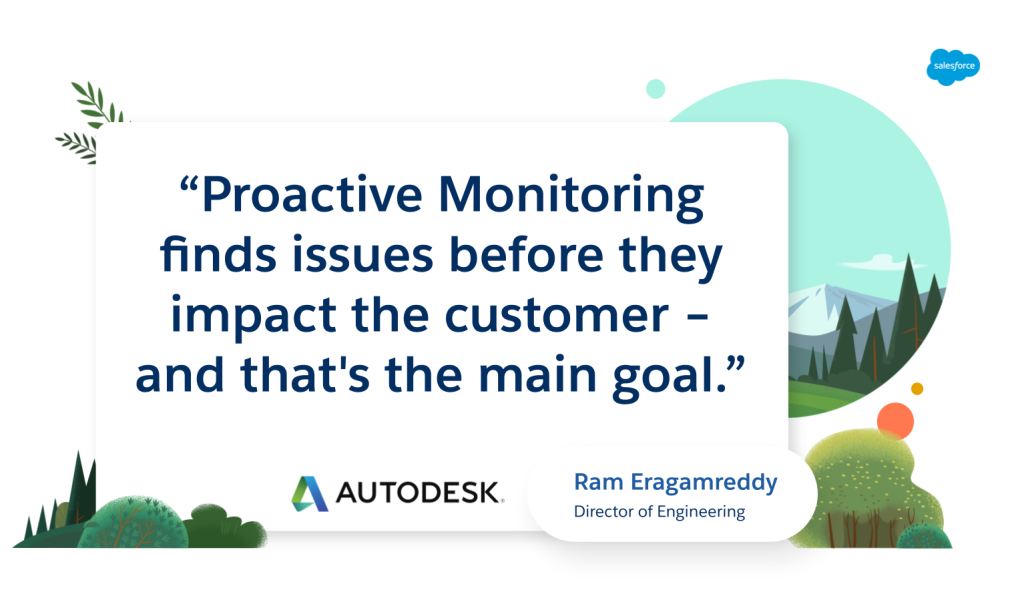 salesforce

“Proactive Monitoring finds issues before they impact the customer – and that's the main goal.”

AUTODESK.

Ram Eragamreddy
Director of Engineering